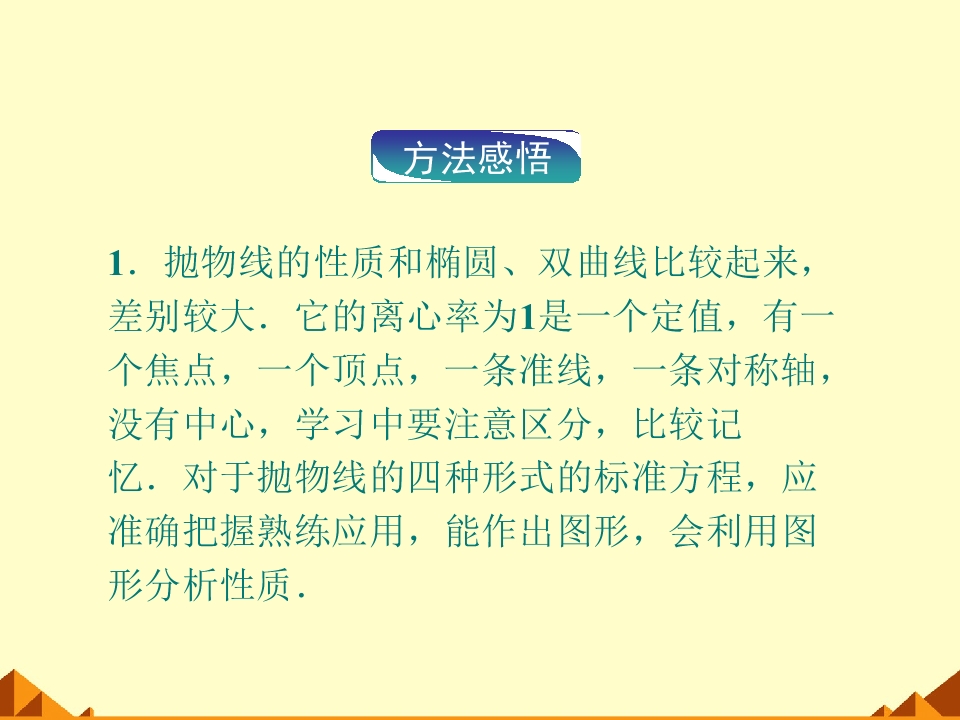 方法感悟

1．抛物线的性质和椭圆、双曲线比较起来，差别较大．它的离心率为1是一个定值，有一个焦点，一个顶点，一条准线，一条对称轴，没有中心，学习中要注意区分，比较记忆．对于抛物线的四种形式的标准方程，应准确把握熟练应用，能作出图形，会利用图形分析性质．